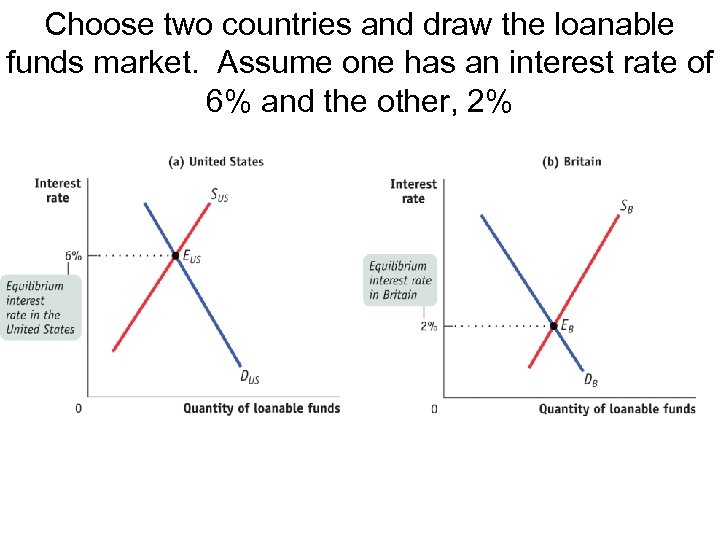 Choose two countries and draw the loanable funds market. Assume one has an interest rate of 6% and the other, 2%

(a) United States

Interest rate

$S_{US}$

6%

$E_{US}$

Equilibrium interest rate in the United States

$D_{US}$

0

Quantity of loanable funds

(b) Britain

Interest rate

$S_B$

Equilibrium interest rate in Britain

2%

$E_B$

$D_B$

0

Quantity of loanable funds